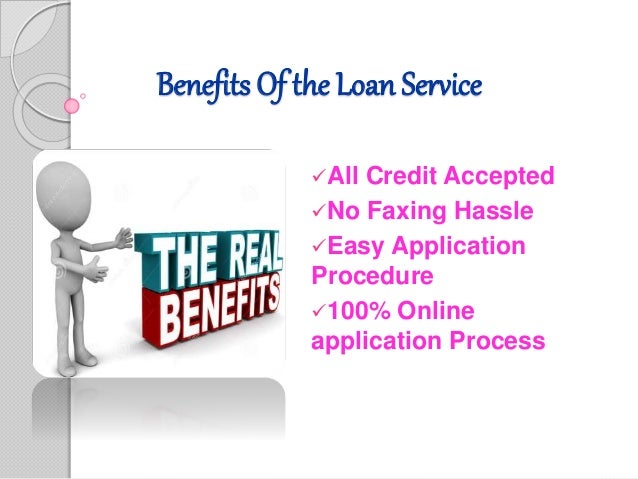 Benefits Of the Loan Service

THE REAL BENEFITS

✓All Credit Accepted
✓No Faxing Hassle
✓Easy Application Procedure
✓100% Online application Process